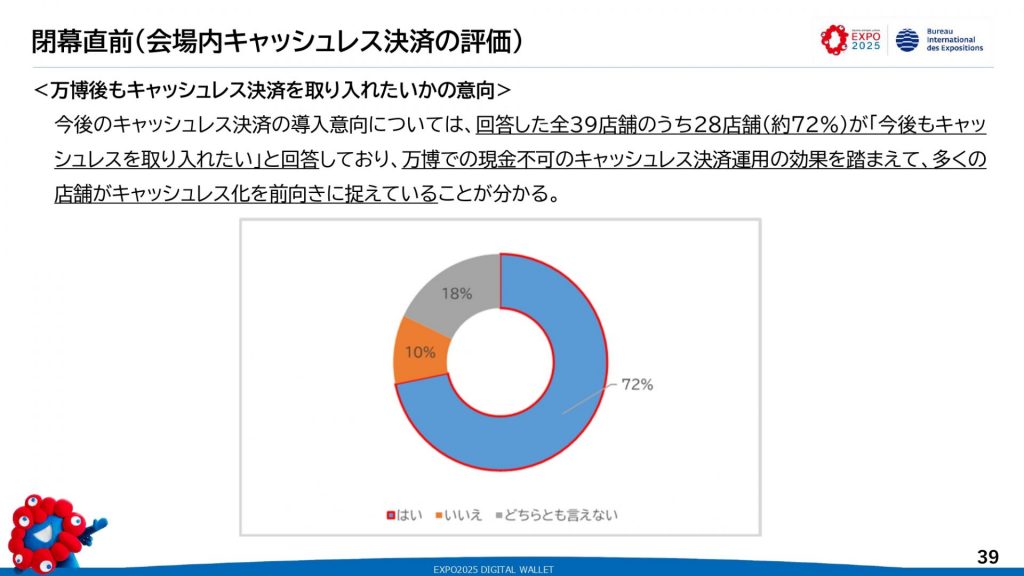 閉幕直前（会場内キャッシュレス決済の評価）

EXPO 2025

Bureau International des Expositions

＜万博後もキャッシュレス決済を取り入れたいかの意向＞

今後のキャッシュレス決済の導入意向については、回答した全39店舗のうち28店舗（約72%）が「今後もキャッシュレスを取り入れたい」と回答しており、万博での現金不可のキャッシュレス決済運用の効果を踏まえて、多くの店舗がキャッシュレス化を前向きに捉えていることが分かる。

18%

10%

72%

はい　いいえ　どちらとも言えない

EXPO2025 DIGITAL WALLET

39